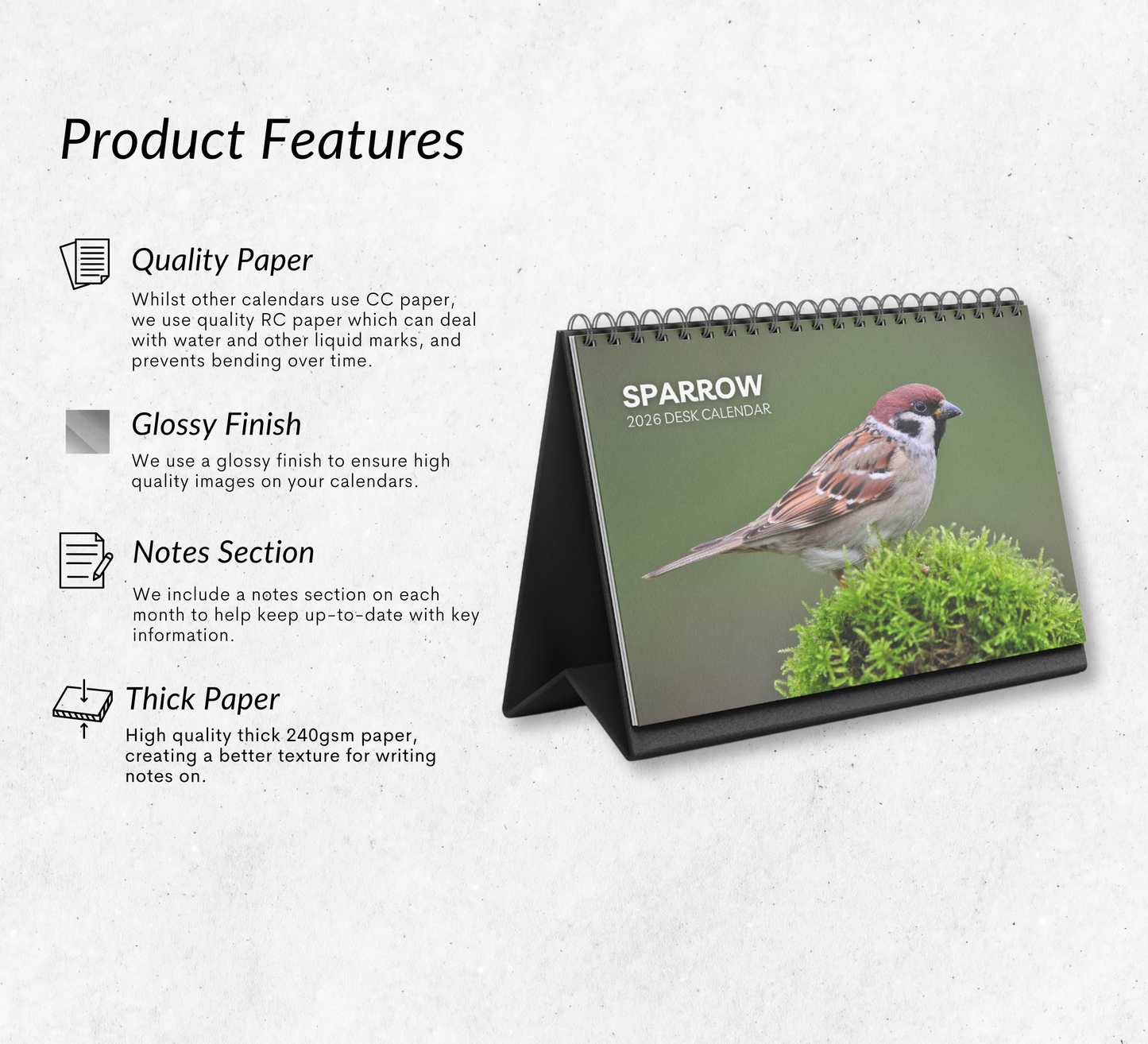 Product Features

Quality Paper

Whilst other calendars use CC paper, we use quality RC paper which can deal with water and other liquid marks, and prevents bending over time.

Glossy Finish

We use a glossy finish to ensure high quality images on your calendars.

Notes Section

We include a notes section on each month to help keep up-to-date with key information.

Thick Paper

High quality thick 240gsm paper, creating a better texture for writing notes on.

SPARROW
2026 DESK CALENDAR